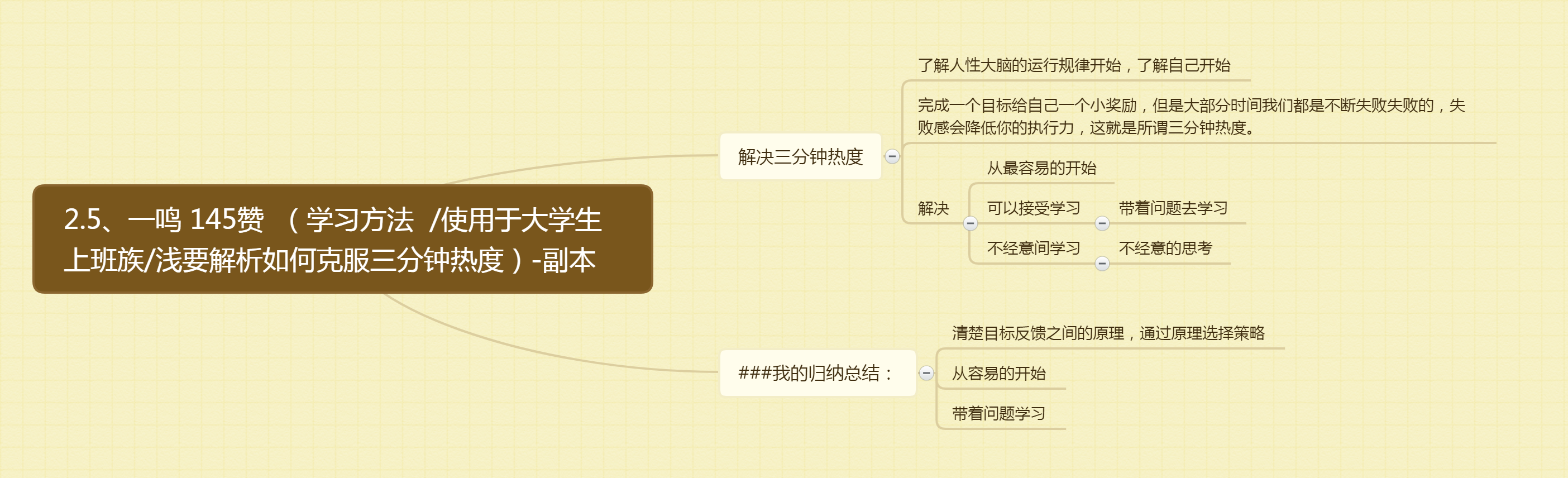 2.5、一鸣 145赞 （学习方法 /使用于大学生上班族/浅要解析如何克服三分钟热度）-副本

解决三分钟热度

了解人性大脑的运行规律开始，了解自己开始

完成一个目标给自己一个小奖励，但是大部分时间我们都是不断失败失败的，失败感会降低你的执行力，这就是所谓三分钟热度。

解决

从最容易的开始

可以接受学习

带着问题去学习

不经意间学习

不经意的思考

###我的归纳总结：

清楚目标反馈之间的原理，通过原理选择策略

从容易的开始

带着问题学习